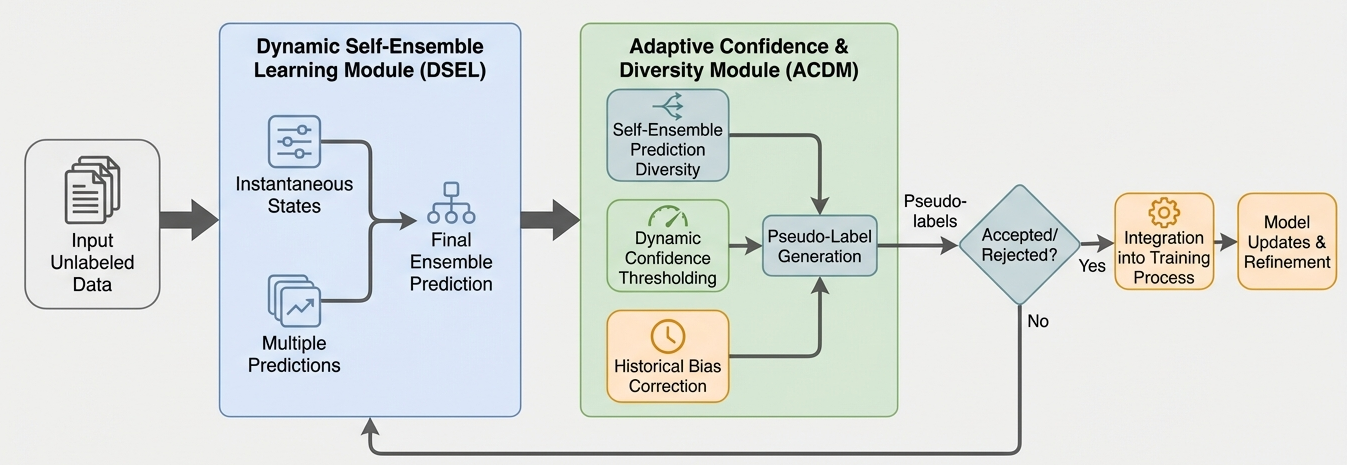 Input Unlabeled Data

Dynamic Self-Ensemble Learning Module (DSEL)

Instantaneous States

Multiple Predictions

Final Ensemble Prediction

Adaptive Confidence & Diversity Module (ACDM)

Self-Ensemble Prediction Diversity

Dynamic Confidence Thresholding

Historical Bias Correction

Pseudo-Label Generation

Pseudo-labels

Accepted/ Rejected?

Yes

No

Integration into Training Process

Model Updates & Refinement